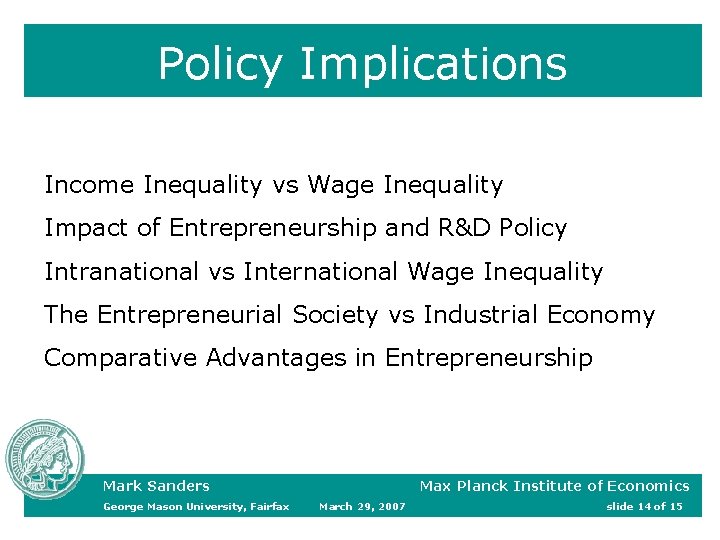 Policy Implications

Income Inequality vs Wage Inequality

Impact of Entrepreneurship and R&D Policy

Intranational vs International Wage Inequality

The Entrepreneurial Society vs Industrial Economy

Comparative Advantages in Entrepreneurship

Mark Sanders

Max Planck Institute of Economics

George Mason University, Fairfax

March 29, 2007

slide 14 of 15